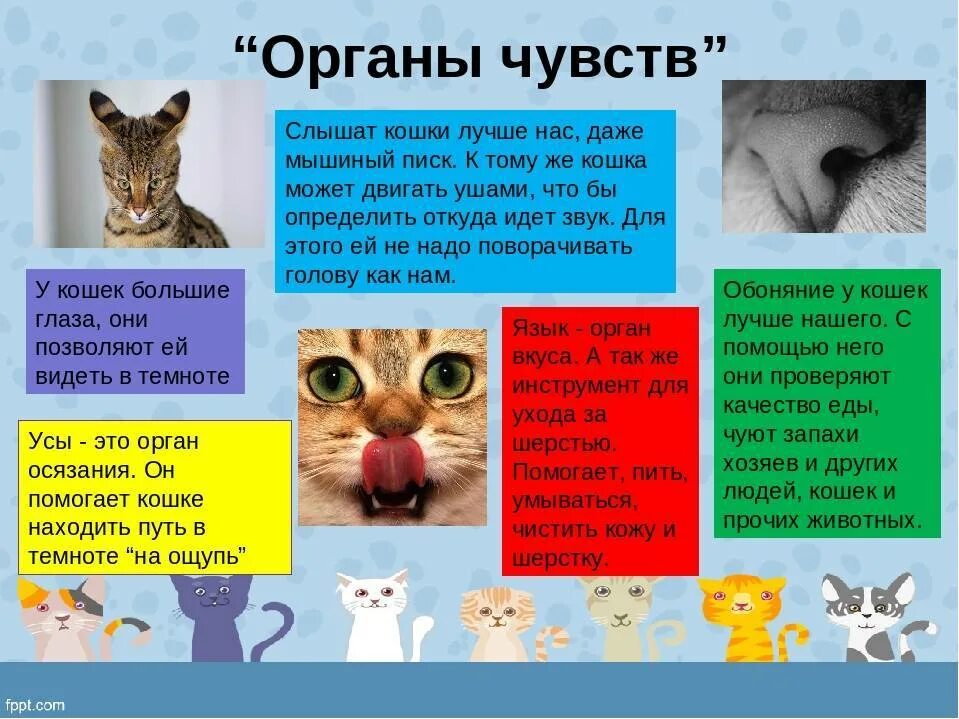 “Органы чувств”

Слышат кошки лучше нас, даже мышиный писк. К тому же кошка может двигать ушами, что бы определить откуда идет звук. Для этого ей не надо поворачивать голову как нам.

У кошек большие глаза, они позволяют ей видеть в темноте

Усы - это орган осязания. Он помогает кошке находить путь в темноте “на ощупь”

Язык - орган вкуса. А так же инструмент для ухода за шерстью. Помогает, пить, умываться, чистить кожу и шерстку.

Обоняние у кошек лучше нашего. С помощью него они проверяют качество еды, чуют запахи хозяев и других людей, кошек и прочих животных.

fppt.com